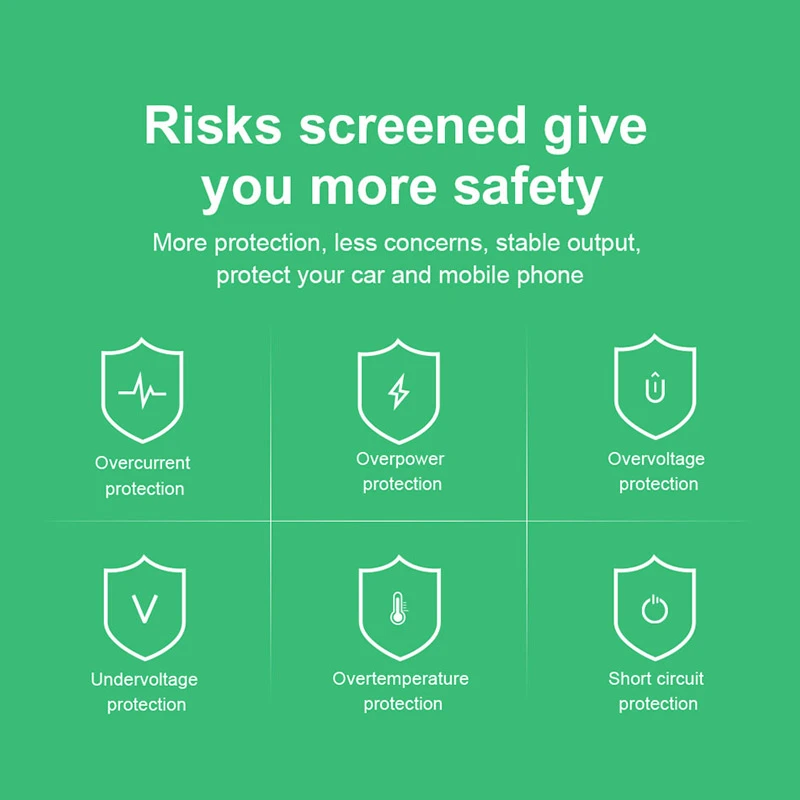 Risks screened give you more safety

More protection, less concerns, stable output, protect your car and mobile phone

Overcurrent protection

Overpower protection

Overvoltage protection

V

Undervoltage protection

Overtemperature protection

Short circuit protection